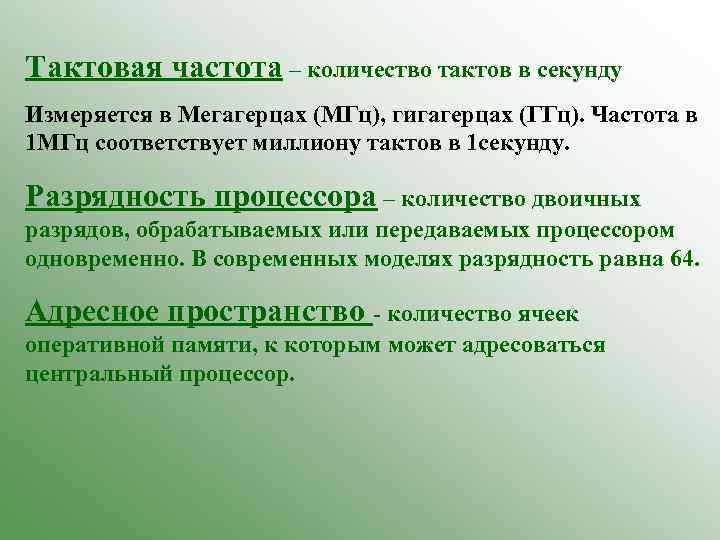 Тактовая частота – количество тактов в секунду

Измеряется в Мегагерцах (МГц), гигагерцах (ГГц). Частота в 1МГц соответствует миллиону тактов в 1секунду.

Разрядность процессора – количество двоичных разрядов, обрабатываемых или передаваемых процессором одновременно. В современных моделях разрядность равна 64.

Адресное пространство - количество ячеек оперативной памяти, к которым может адресоваться центральный процессор.